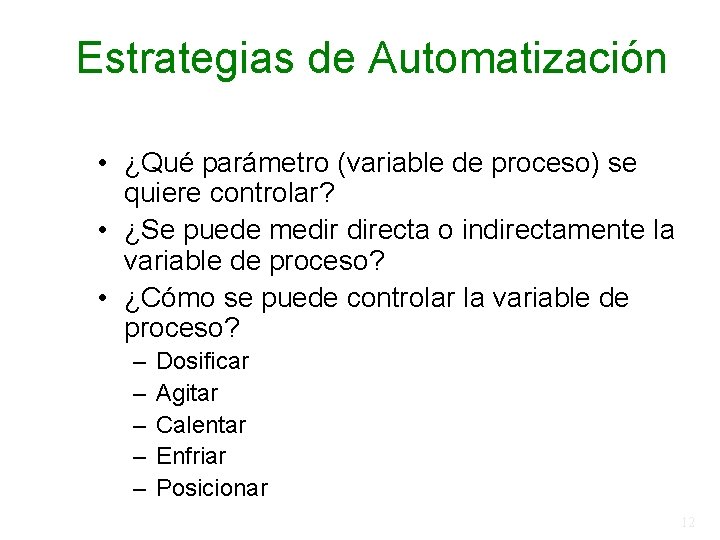 Estrategias de Automatización

• ¿Qué parámetro (variable de proceso) se quiere controlar?
• ¿Se puede medir directa o indirectamente la variable de proceso?
• ¿Cómo se puede controlar la variable de proceso?
– Dosificar
– Agitar
– Calentar
– Enfriar
– Posicionar

12